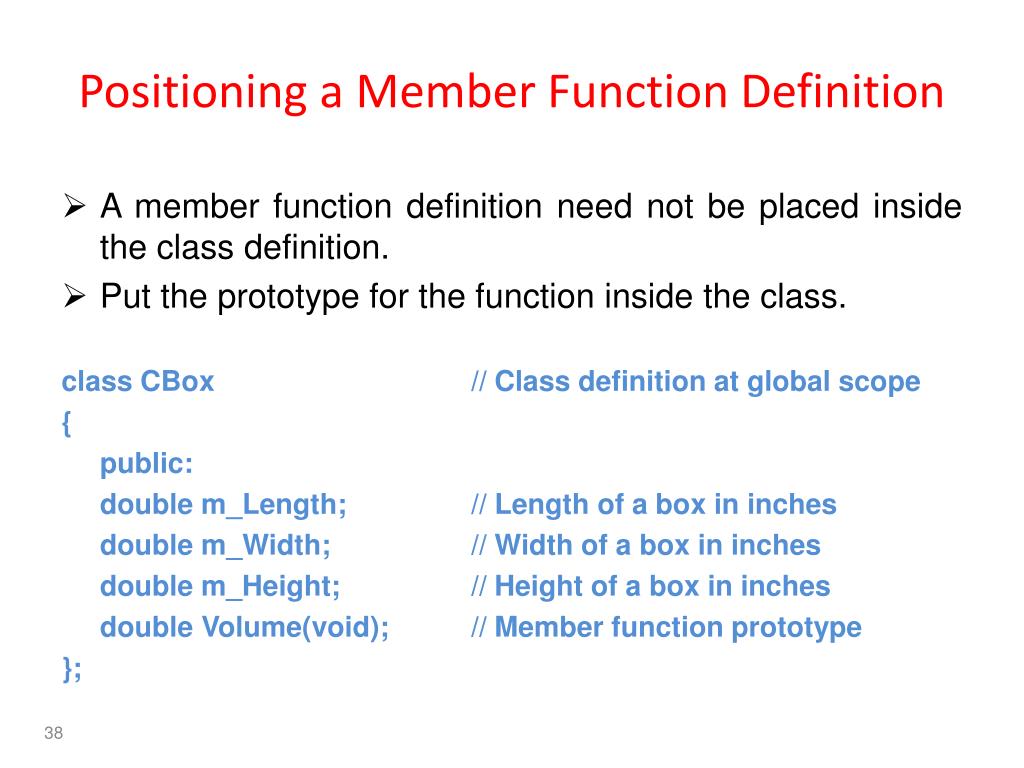 Positioning a Member Function Definition

➢ A member function definition need not be placed inside the class definition.
➢ Put the prototype for the function inside the class.

class CBox // Class definition at global scope
{
public:
double m_Length; // Length of a box in inches
double m_Width; // Width of a box in inches
double m_Height; // Height of a box in inches
double Volume(void); // Member function prototype
};

38